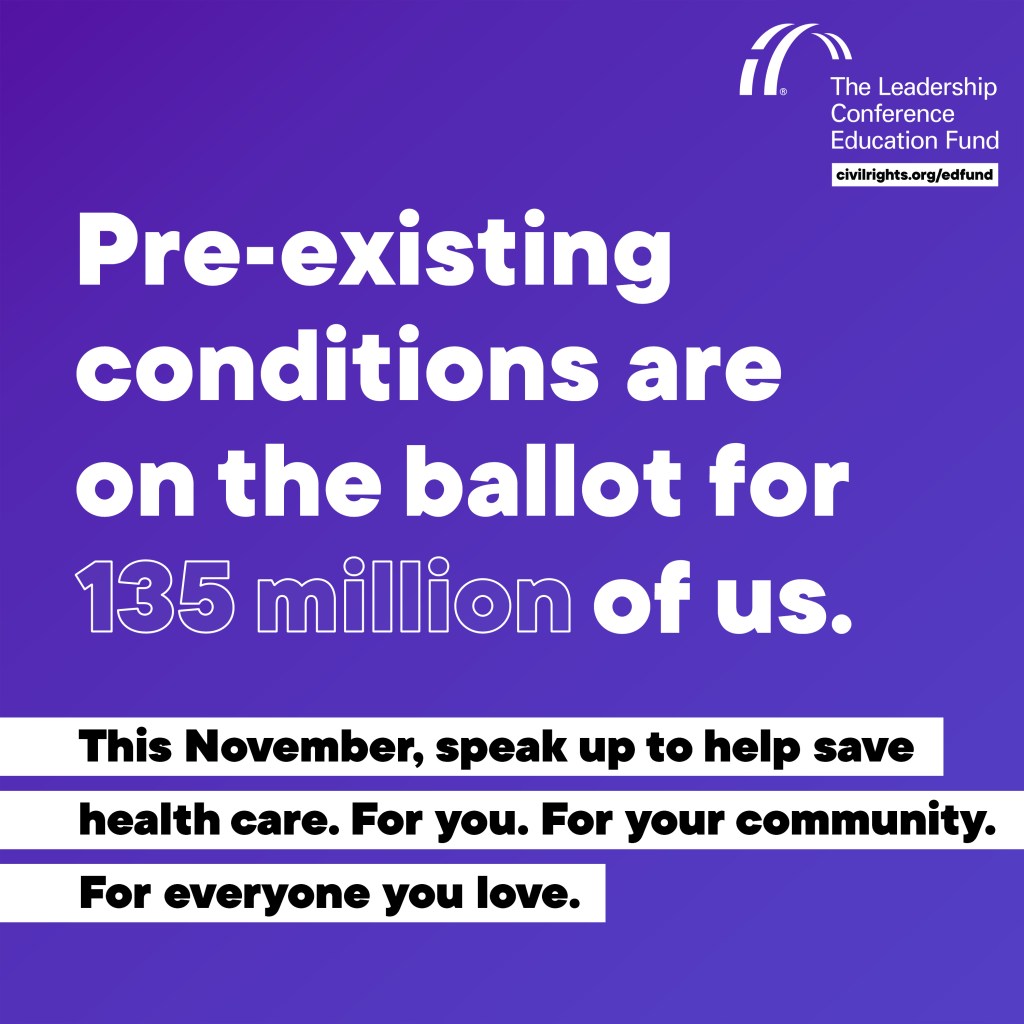 The Leadership Conference Education Fund

civilrights.org/edfund

Pre-existing conditions are on the ballot for 135 million of us.

This November, speak up to help save health care. For you. For your community. For everyone you love.